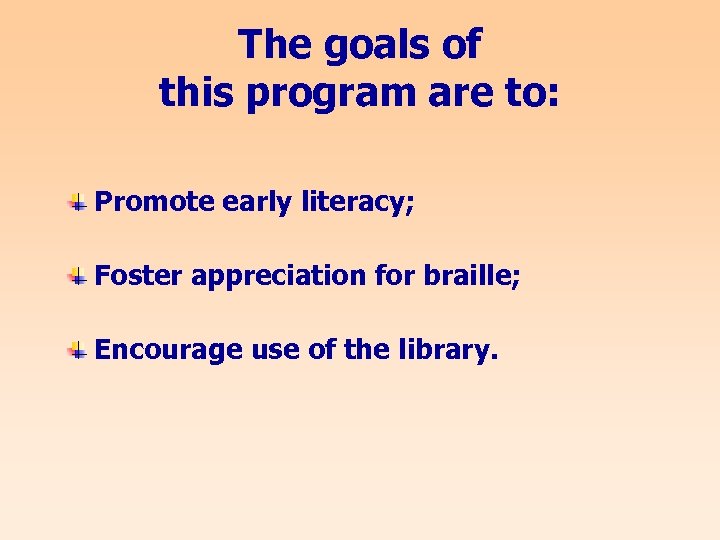 The goals of this program are to:

Promote early literacy;

Foster appreciation for braille;

Encourage use of the library.